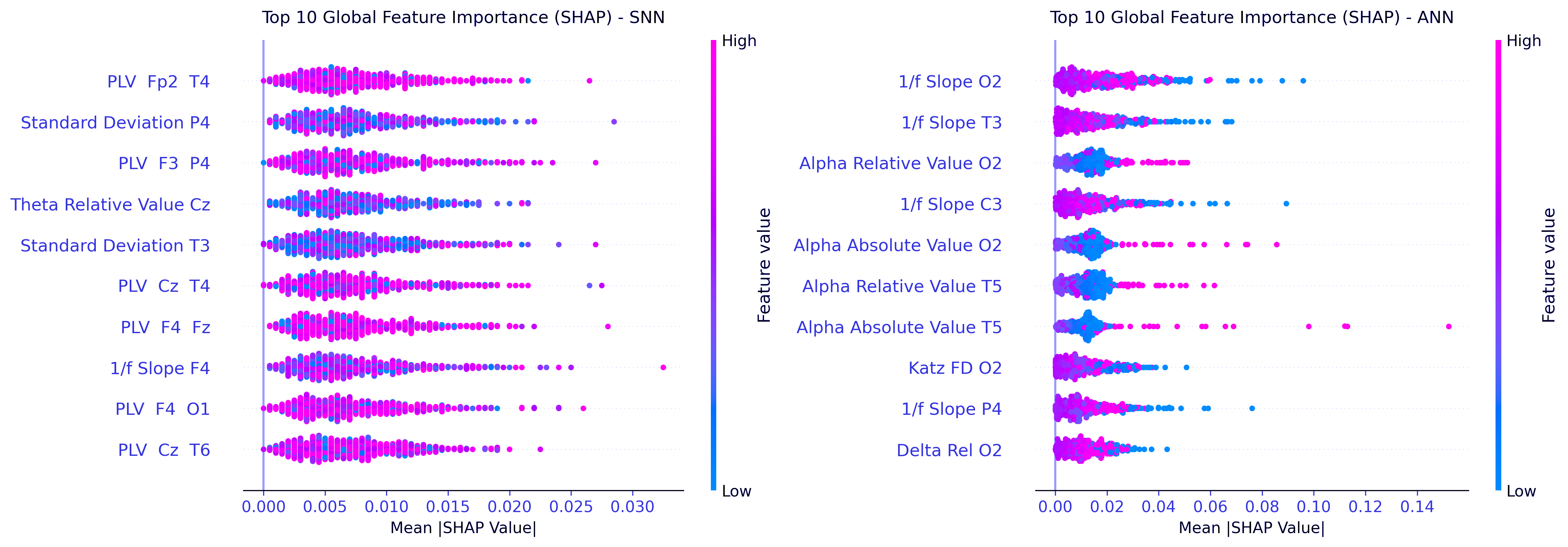 Top 10 Global Feature Importance (SHAP) - SNN

PLV Fp2 T4
Standard Deviation P4
PLV F3 P4
Theta Relative Value Cz
Standard Deviation T3
PLV Cz T4
PLV F4 Fz
1/f Slope F4
PLV F4 O1
PLV Cz T6

0.000 0.005 0.010 0.015 0.020 0.025 0.030
Mean |SHAP Value|

High
Feature value
Low

Top 10 Global Feature Importance (SHAP) - ANN

1/f Slope O2
1/f Slope T3
Alpha Relative Value O2
1/f Slope C3
Alpha Absolute Value O2
Alpha Relative Value T5
Alpha Absolute Value T5
Katz FD O2
1/f Slope P4
Delta Rel O2

0.00 0.02 0.04 0.06 0.08 0.10 0.12 0.14
Mean |SHAP Value|

High
Feature value
Low